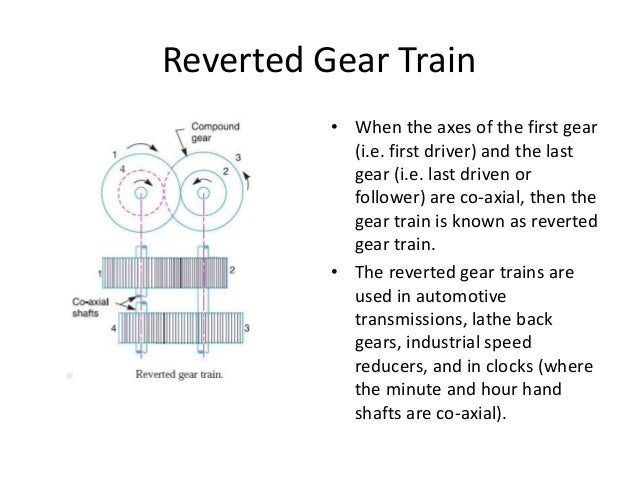 Reverted Gear Train

Compound gear

1

4

2

3

1

2

Co-axial shafts

4

3

Reverted gear train.

• When the axes of the first gear (i.e. first driver) and the last gear (i.e. last driven or follower) are co-axial, then the gear train is known as reverted gear train.

• The reverted gear trains are used in automotive transmissions, lathe back gears, industrial speed reducers, and in clocks (where the minute and hour hand shafts are co-axial).